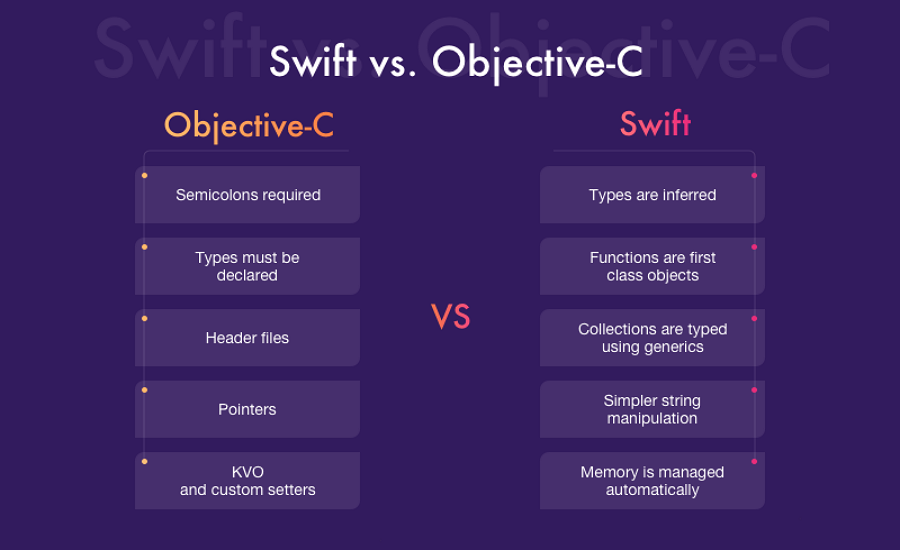 Swift vs. Objective-C

Swift vs. Objective-C

Objective-C

Semicolons required

Types must be declared

Header files

Pointers

KVO and custom setters

VS

Swift

Types are inferred

Functions are first class objects

Collections are typed using generics

Simpler string manipulation

Memory is managed automatically